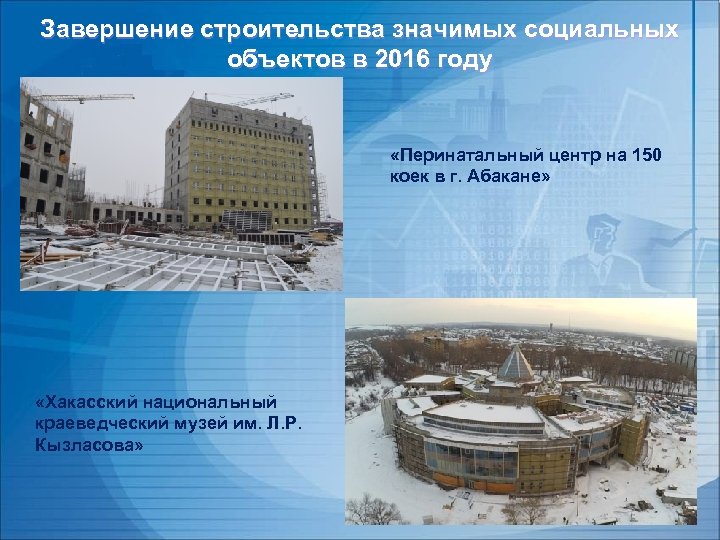 Завершение строительства значимых социальных объектов в 2016 году

«Перинатальный центр на 150 коек в г. Абакане»

«Хакасский национальный краеведческий музей им. Л.Р. Кызласова»